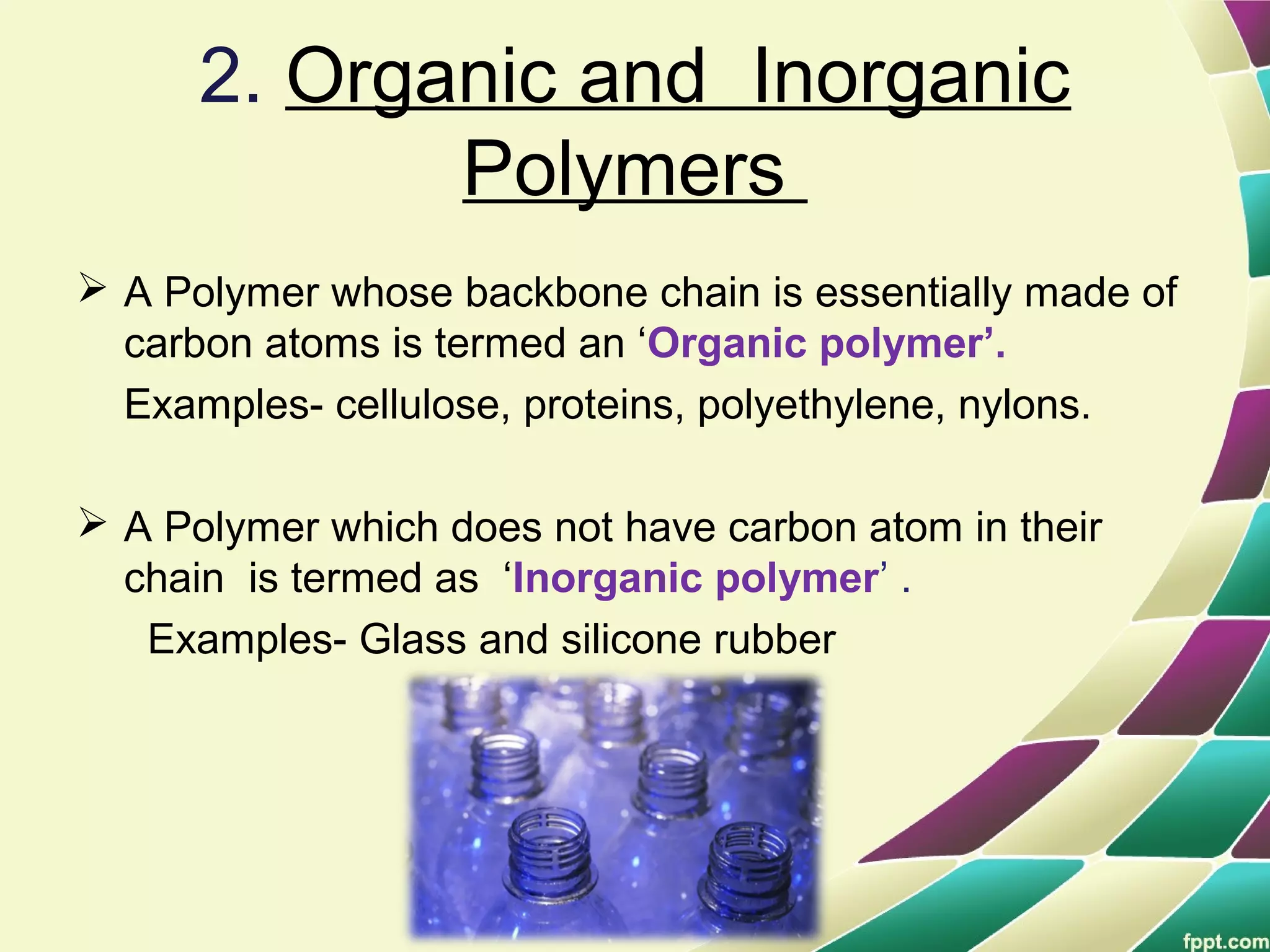 2. Organic and Inorganic Polymers

➢ A Polymer whose backbone chain is essentially made of carbon atoms is termed an ‘Organic polymer’.

Examples- cellulose, proteins, polyethylene, nylons.

➢ A Polymer which does not have carbon atom in their chain is termed as ‘Inorganic polymer’ .

Examples- Glass and silicone rubber

fppt.com